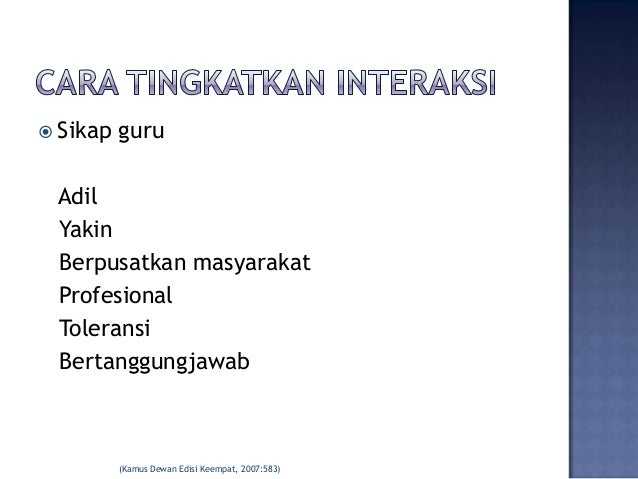 CARA TINGKATKAN INTERAKSI

Sikap guru

Adil
Yakin
Berpusatkan masyarakat
Profesional
Toleransi
Bertanggungjawab

(Kamus Dewan Edisi Keempat, 2007:583)